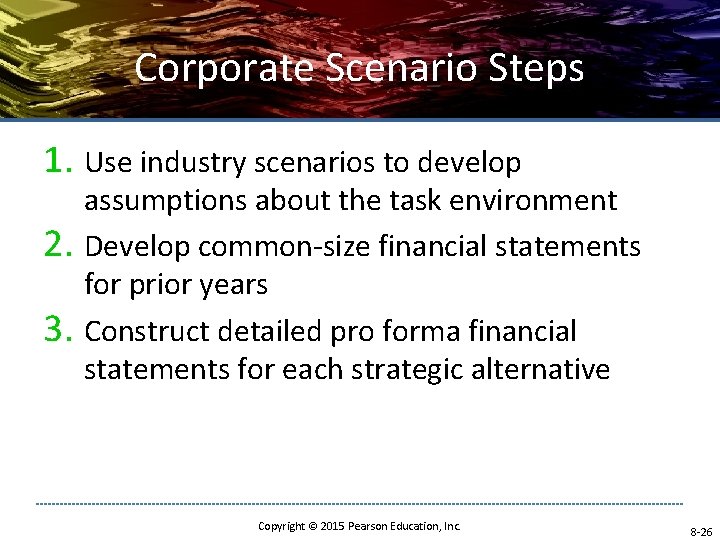 Corporate Scenario Steps

1. Use industry scenarios to develop assumptions about the task environment

2. Develop common-size financial statements for prior years

3. Construct detailed pro forma financial statements for each strategic alternative

Copyright © 2015 Pearson Education, Inc.

8-26